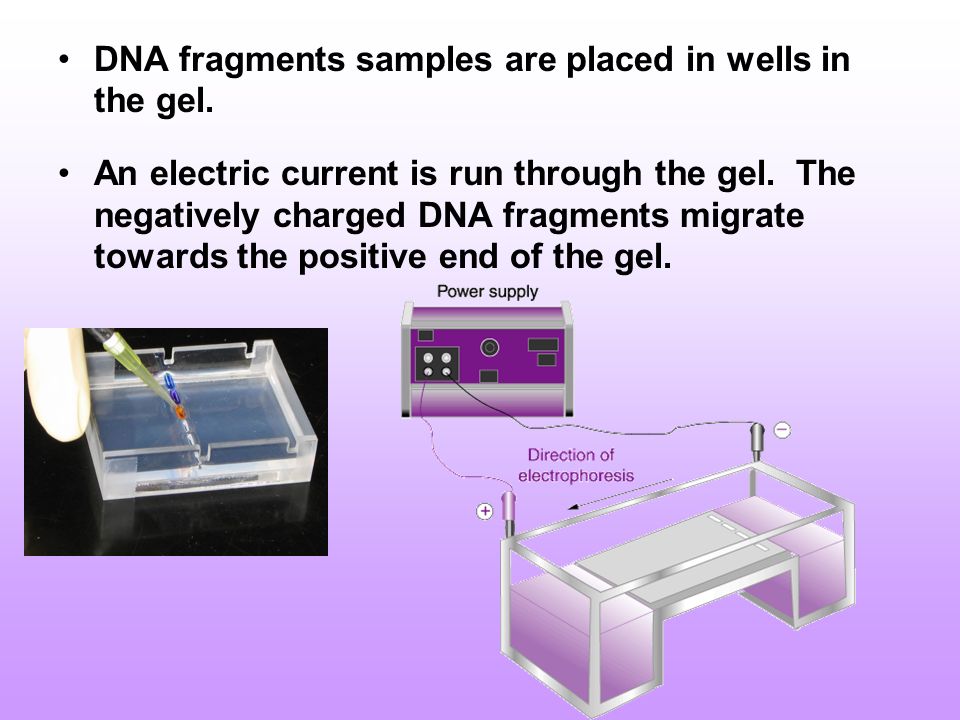 • DNA fragments samples are placed in wells in the gel.

• An electric current is run through the gel. The negatively charged DNA fragments migrate towards the positive end of the gel.

Power supply

Direction of electrophoresis

−

+